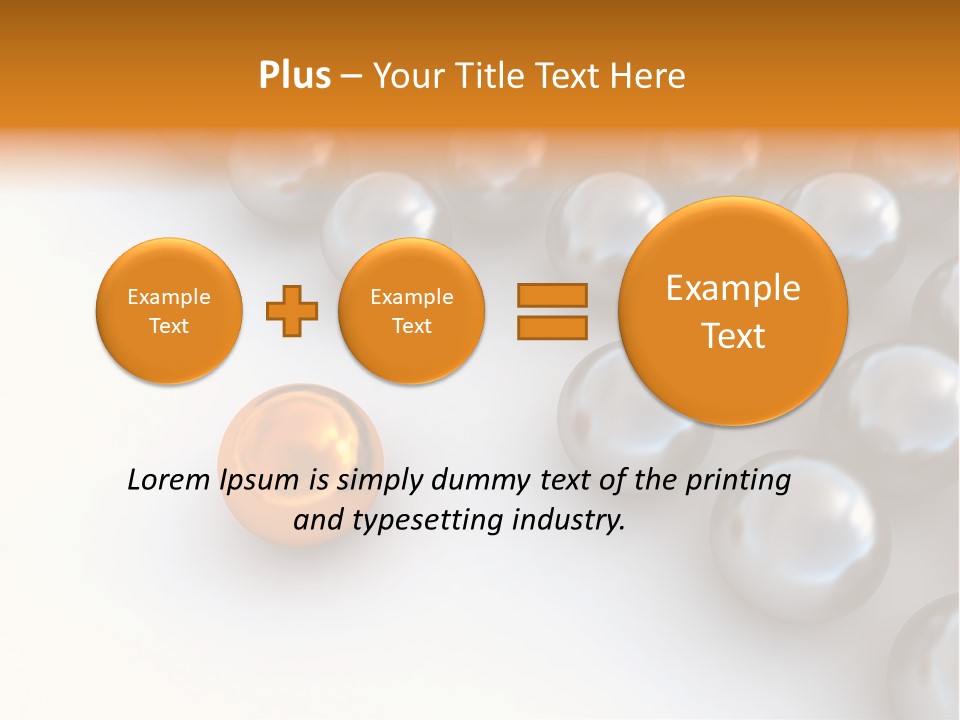 Plus – Your Title Text Here

Example Text

Example Text

Example Text

Lorem Ipsum is simply dummy text of the printing and typesetting industry.